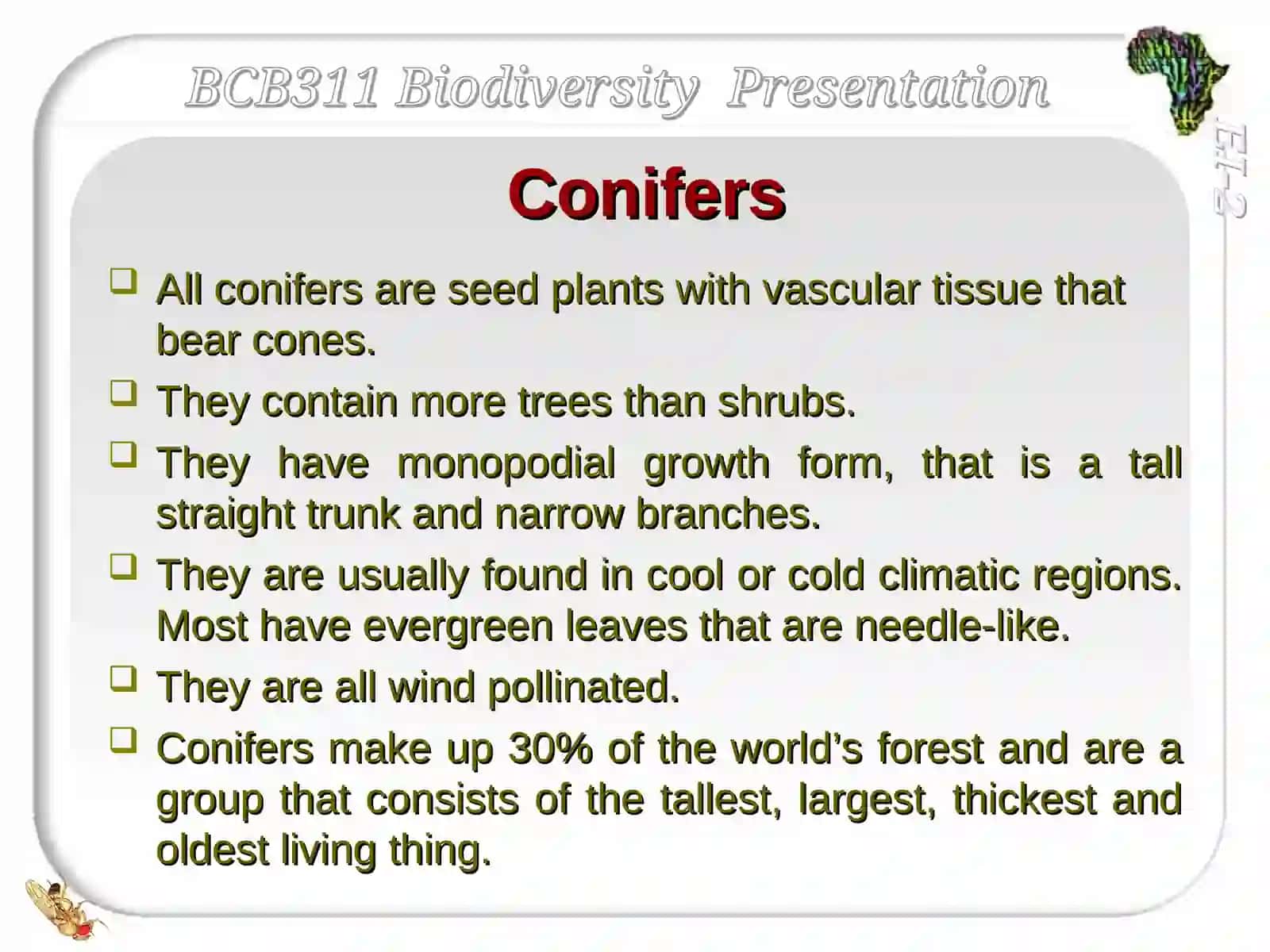 BCB311 Biodiversity Presentation

EI-2

Conifers

❑ All conifers are seed plants with vascular tissue that bear cones.

❑ They contain more trees than shrubs.

❑ They have monopodial growth form, that is a tall straight trunk and narrow branches.

❑ They are usually found in cool or cold climatic regions. Most have evergreen leaves that are needle-like.

❑ They are all wind pollinated.

❑ Conifers make up 30% of the world's forest and are a group that consists of the tallest, largest, thickest and oldest living thing.